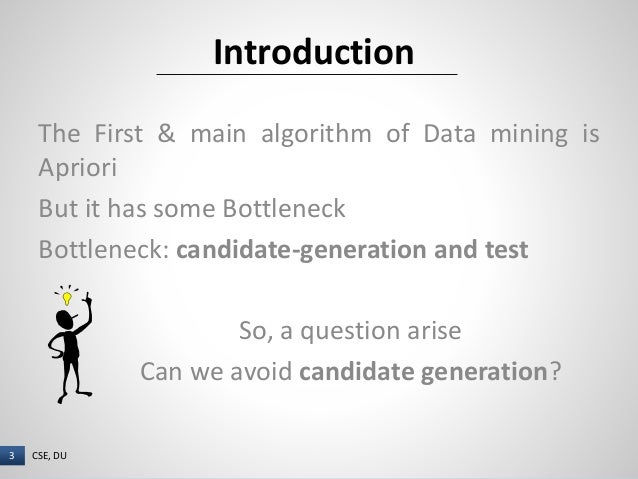 Introduction

The First & main algorithm of Data mining is Apriori

But it has some Bottleneck

Bottleneck: candidate-generation and test

So, a question arise

Can we avoid candidate generation?

3 CSE, DU